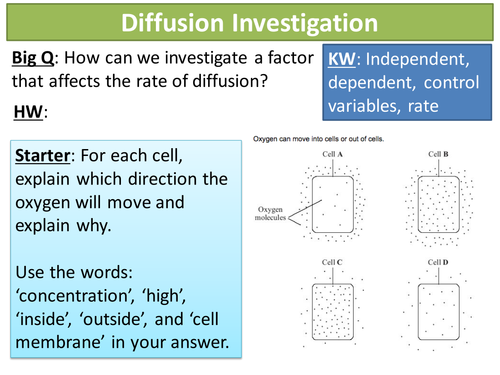 Diffusion Investigation

Big Q: How can we investigate a factor that affects the rate of diffusion?

KW: Independent, dependent, control variables, rate

HW:

Starter: For each cell, explain which direction the oxygen will move and explain why.

Use the words: ‘concentration’, ‘high’, ‘inside’, ‘outside’, and ‘cell membrane’ in your answer.

Oxygen can move into cells or out of cells.

Cell A

Cell B

Oxygen molecules

Cell C

Cell D